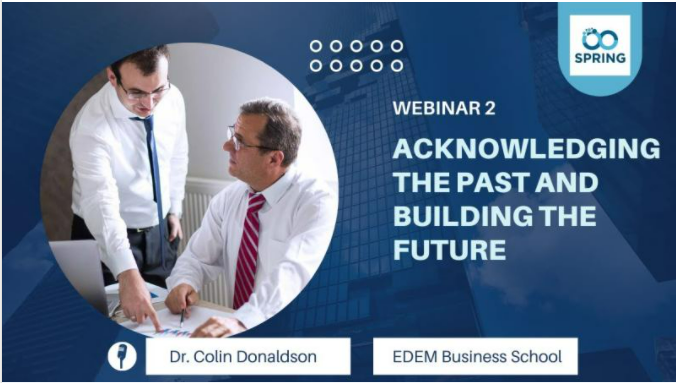 SPRING

WEBINAR 2

ACKNOWLEDGING THE PAST AND BUILDING THE FUTURE

Dr. Colin Donaldson

EDEM Business School